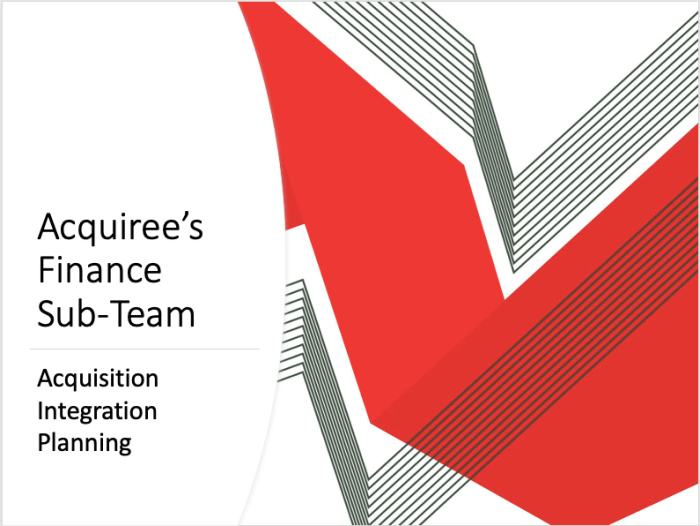 Acquiree's Finance Sub-Team

Acquisition Integration Planning